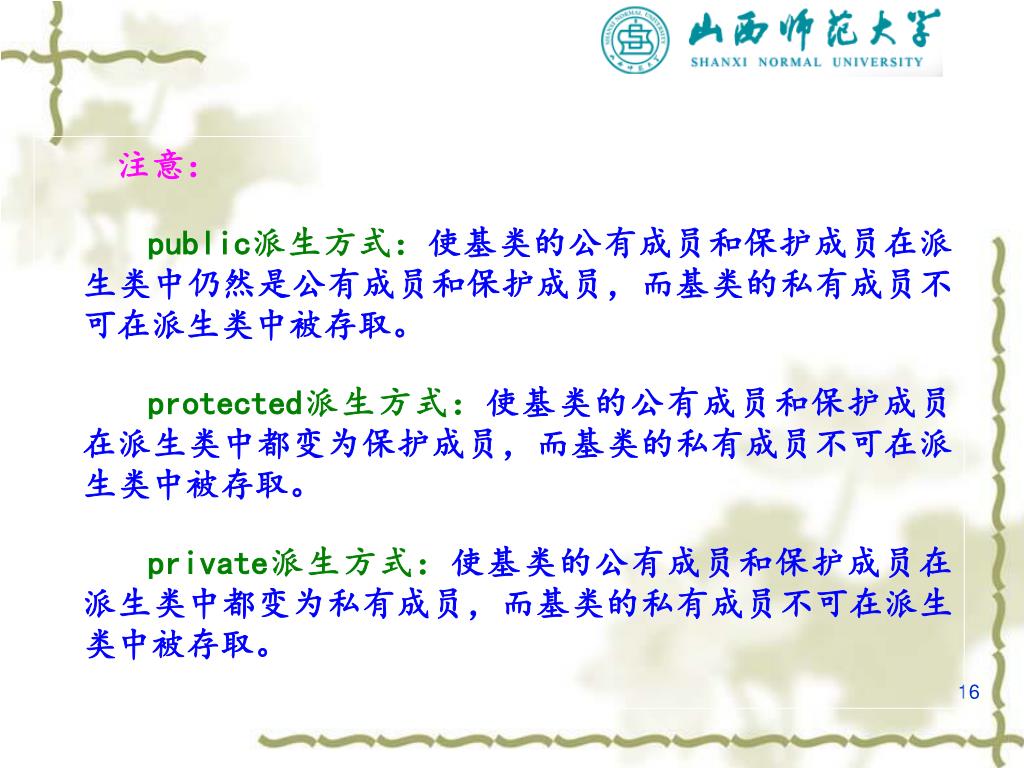 山西师范大学
SHANXI NORMAL UNIVERSITY

注意：

public派生方式：使基类的公有成员和保护成员在派生类中仍然是公有成员和保护成员，而基类的私有成员不可在派生类中被存取。

protected派生方式：使基类的公有成员和保护成员在派生类中都变为保护成员，而基类的私有成员不可在派生类中被存取。

private派生方式：使基类的公有成员和保护成员在派生类中都变为私有成员，而基类的私有成员不可在派生类中被存取。

16